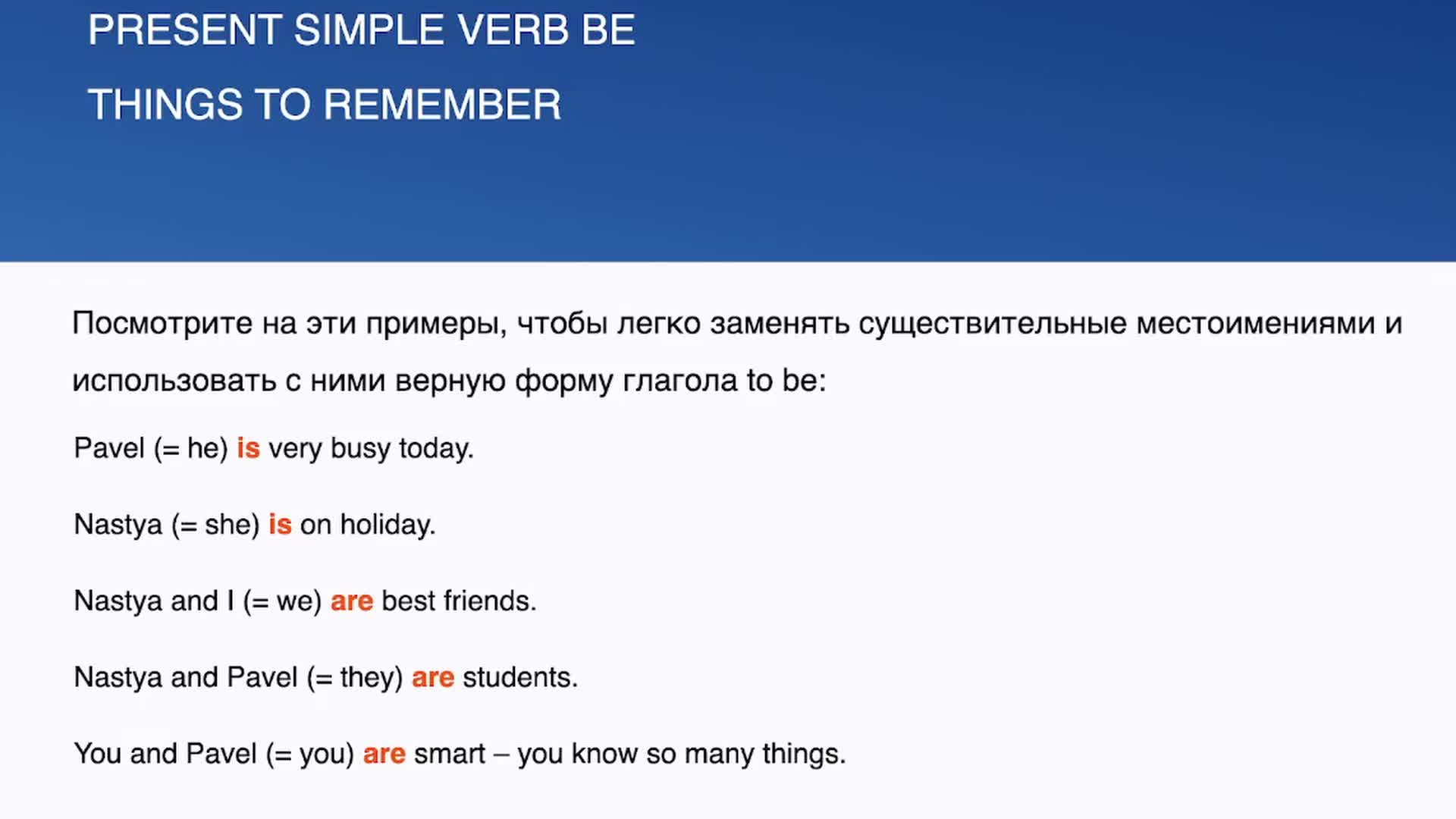 PRESENT SIMPLE VERB BE

THINGS TO REMEMBER

Посмотрите на эти примеры, чтобы легко заменять существительные местоимениями и использовать с ними верную форму глагола to be:

Pavel (= he) is very busy today.

Nastya (= she) is on holiday.

Nastya and I (= we) are best friends.

Nastya and Pavel (= they) are students.

You and Pavel (= you) are smart – you know so many things.